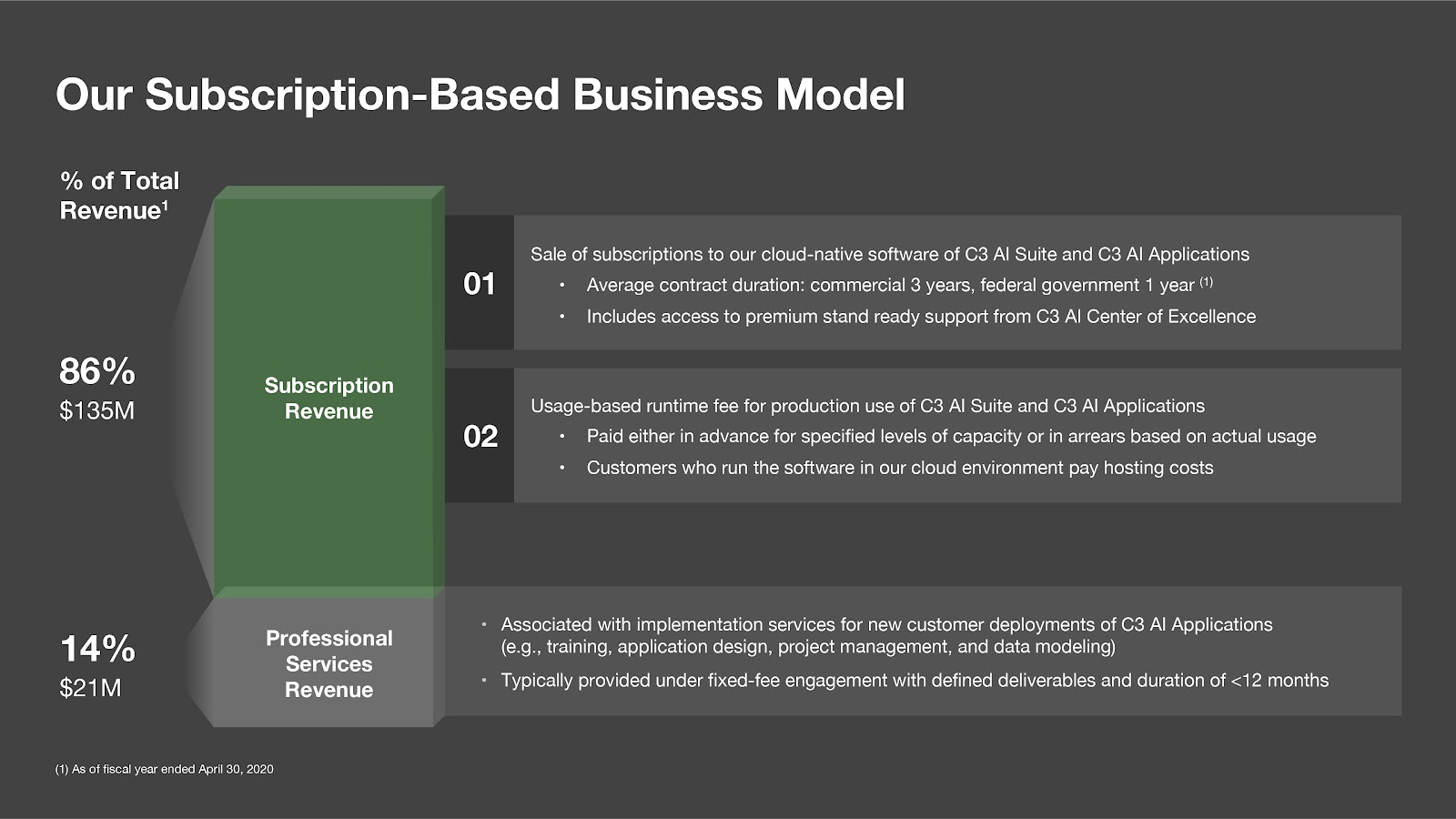 Our Subscription-Based Business Model

% of Total Revenue$^1$

86%
$135M

Subscription Revenue

01

Sale of subscriptions to our cloud-native software of C3 AI Suite and C3 AI Applications
• Average contract duration: commercial 3 years, federal government 1 year $^{(1)}$
• Includes access to premium stand ready support from C3 AI Center of Excellence

02

Usage-based runtime fee for production use of C3 AI Suite and C3 AI Applications
• Paid either in advance for specified levels of capacity or in arrears based on actual usage
• Customers who run the software in our cloud environment pay hosting costs

14%
$21M

Professional Services Revenue

• Associated with implementation services for new customer deployments of C3 AI Applications (e.g., training, application design, project management, and data modeling)
• Typically provided under fixed-fee engagement with defined deliverables and duration of <12 months

(1) As of fiscal year ended April 30, 2020